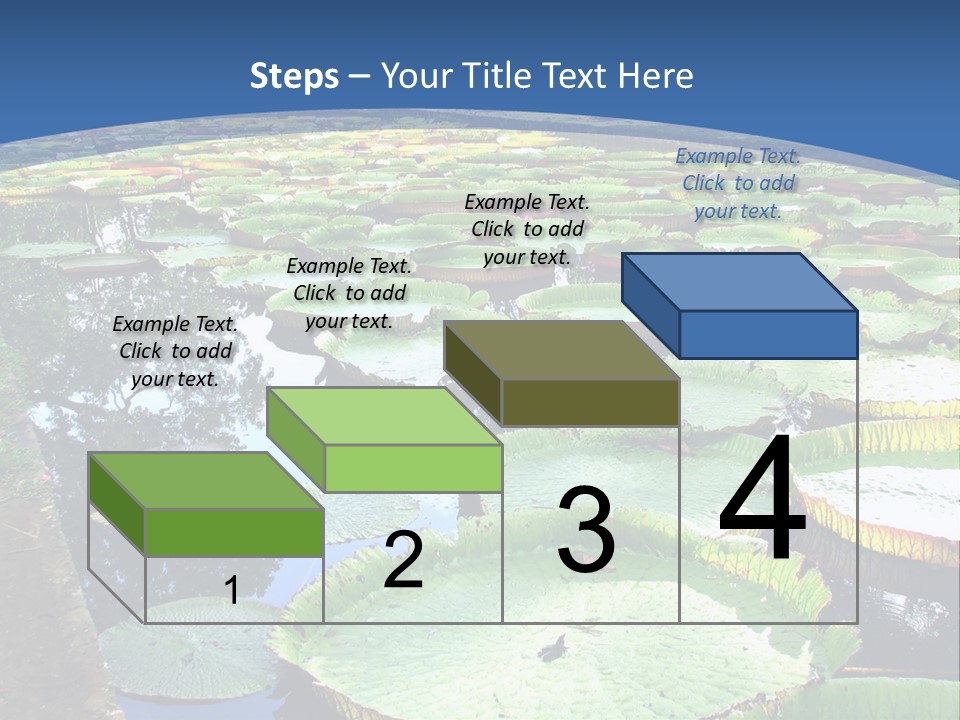 Steps – Your Title Text Here

Example Text. Click to add your text.

Example Text. Click to add your text.

Example Text. Click to add your text.

Example Text. Click to add your text.

1

2

3

4